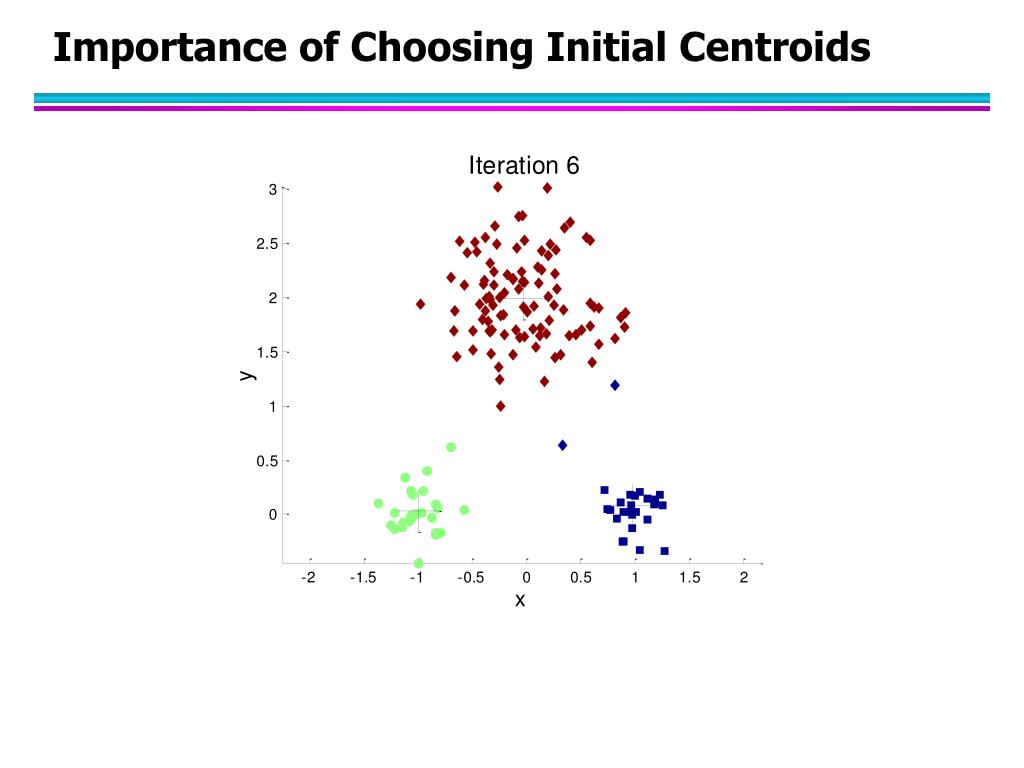 Importance of Choosing Initial Centroids

Iteration 6

3
2.5
2
1.5
1
0.5
0

y

-2 -1.5 -1 -0.5 0 0.5 1 1.5 2

x